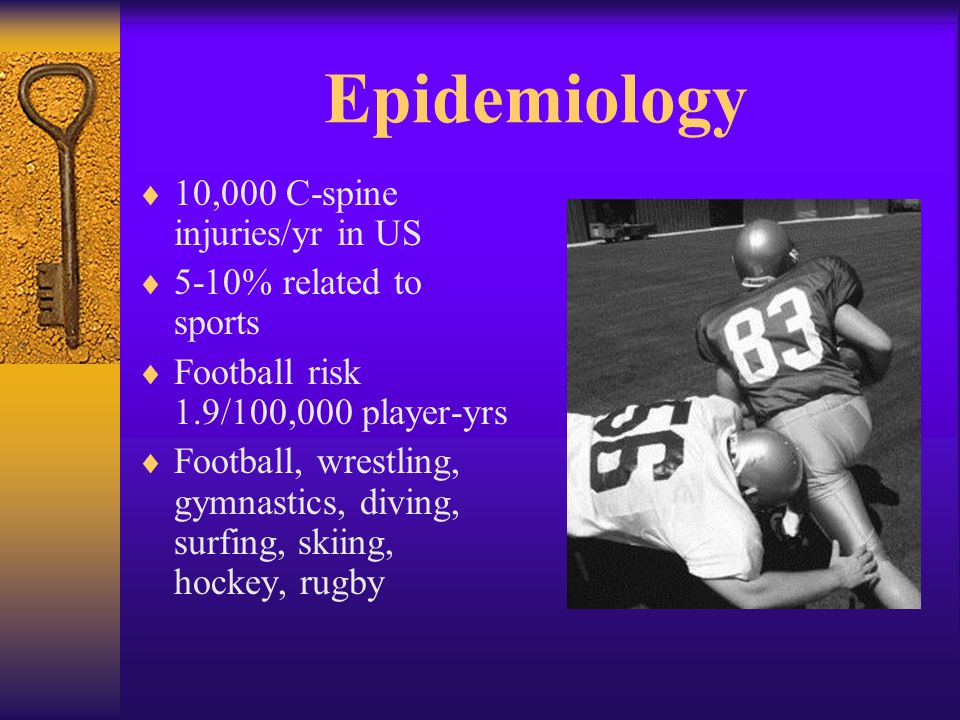 Epidemiology

♦ 10,000 C-spine injuries/yr in US
♦ 5-10% related to sports
♦ Football risk 1.9/100,000 player-yrs
♦ Football, wrestling, gymnastics, diving, surfing, skiing, hockey, rugby

83

56